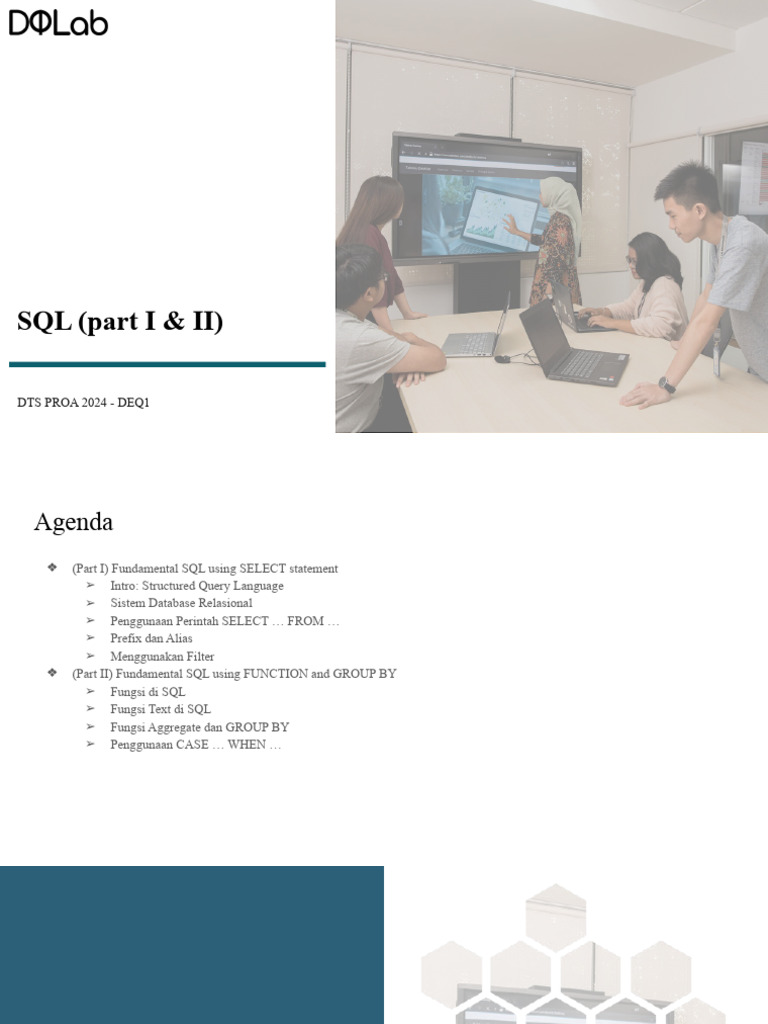 DQLab

SQL (part I & II)

DTS PROA 2024 - DEQ1

Agenda

❖ (Part I) Fundamental SQL using SELECT statement
➢ Intro: Structured Query Language
➢ Sistem Database Relasional
➢ Penggunaan Perintah SELECT … FROM …
➢ Prefix dan Alias
➢ Menggunakan Filter
❖ (Part II) Fundamental SQL using FUNCTION and GROUP BY
➢ Fungsi di SQL
➢ Fungsi Text di SQL
➢ Fungsi Aggregate dan GROUP BY
➢ Penggunaan CASE … WHEN …